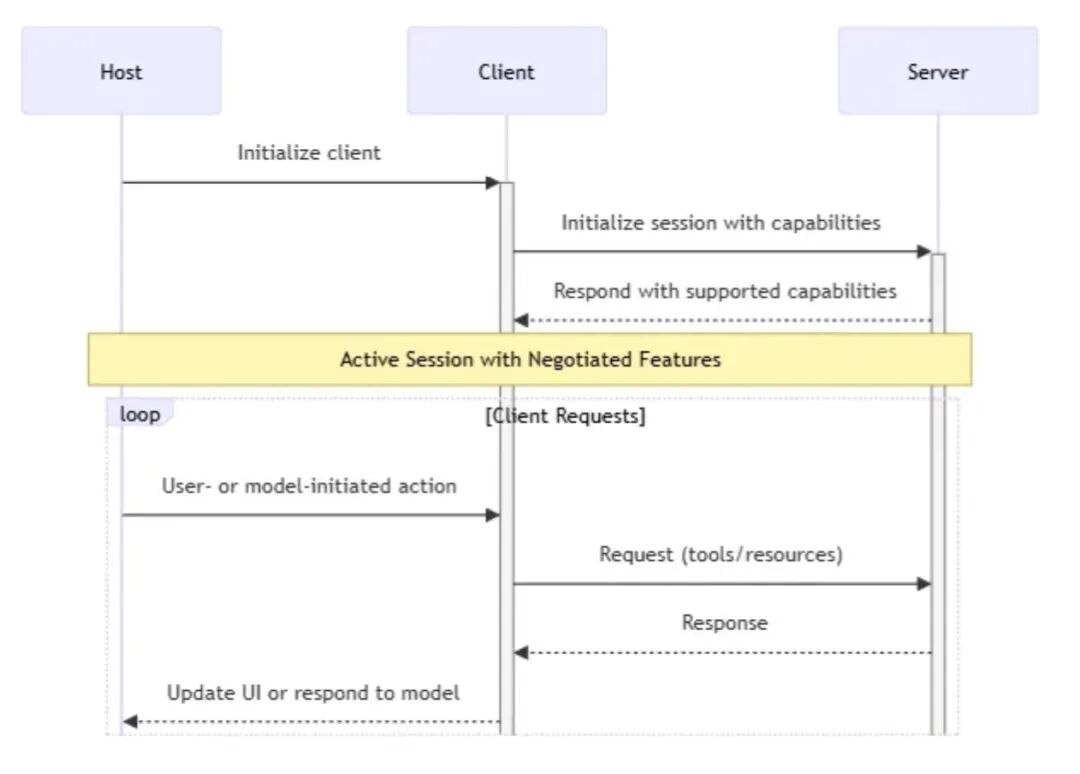 Host

Client

Server

Initialize client

Initialize session with capabilities

Respond with supported capabilities

Active Session with Negotiated Features

loop

[Client Requests]

User- or model-initiated action

Request (tools/resources)

Response

Update UI or respond to model